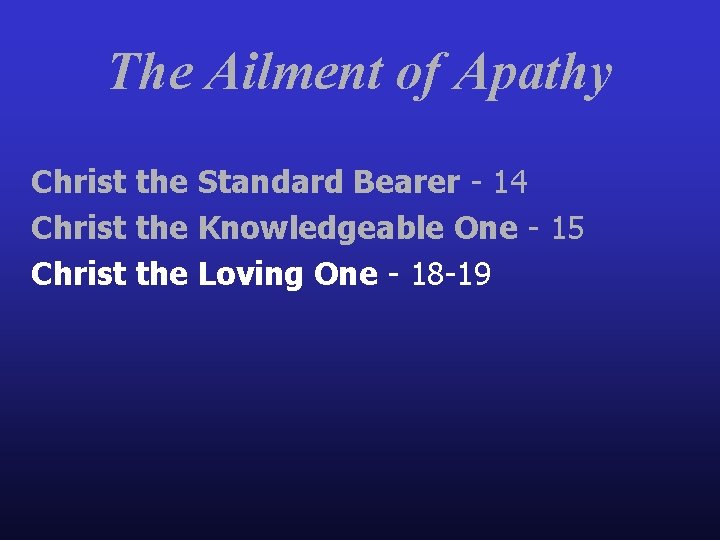 The Ailment of Apathy

Christ the Standard Bearer - 14
Christ the Knowledgeable One - 15
Christ the Loving One - 18-19